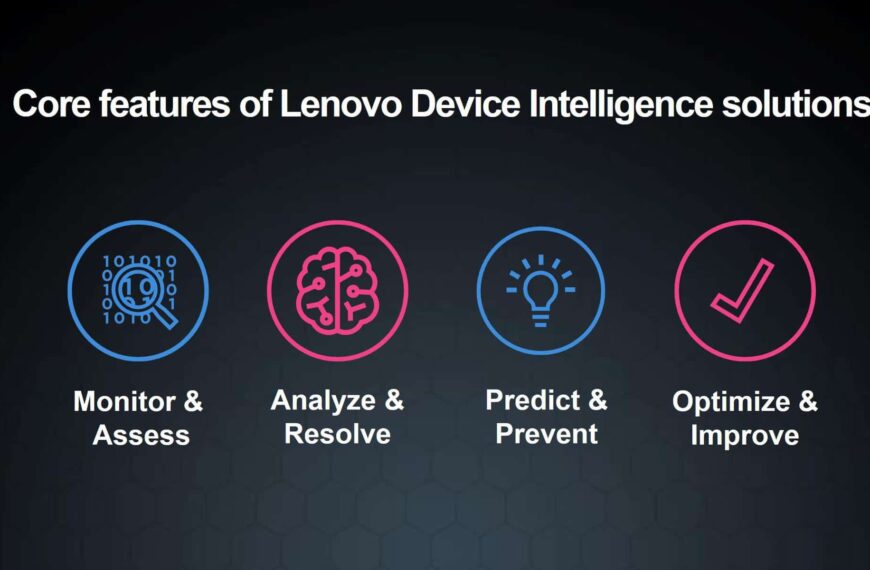 Core features of Lenovo Device Intelligence solutions

Monitor & Assess

Analyze & Resolve

Predict & Prevent

Optimize & Improve